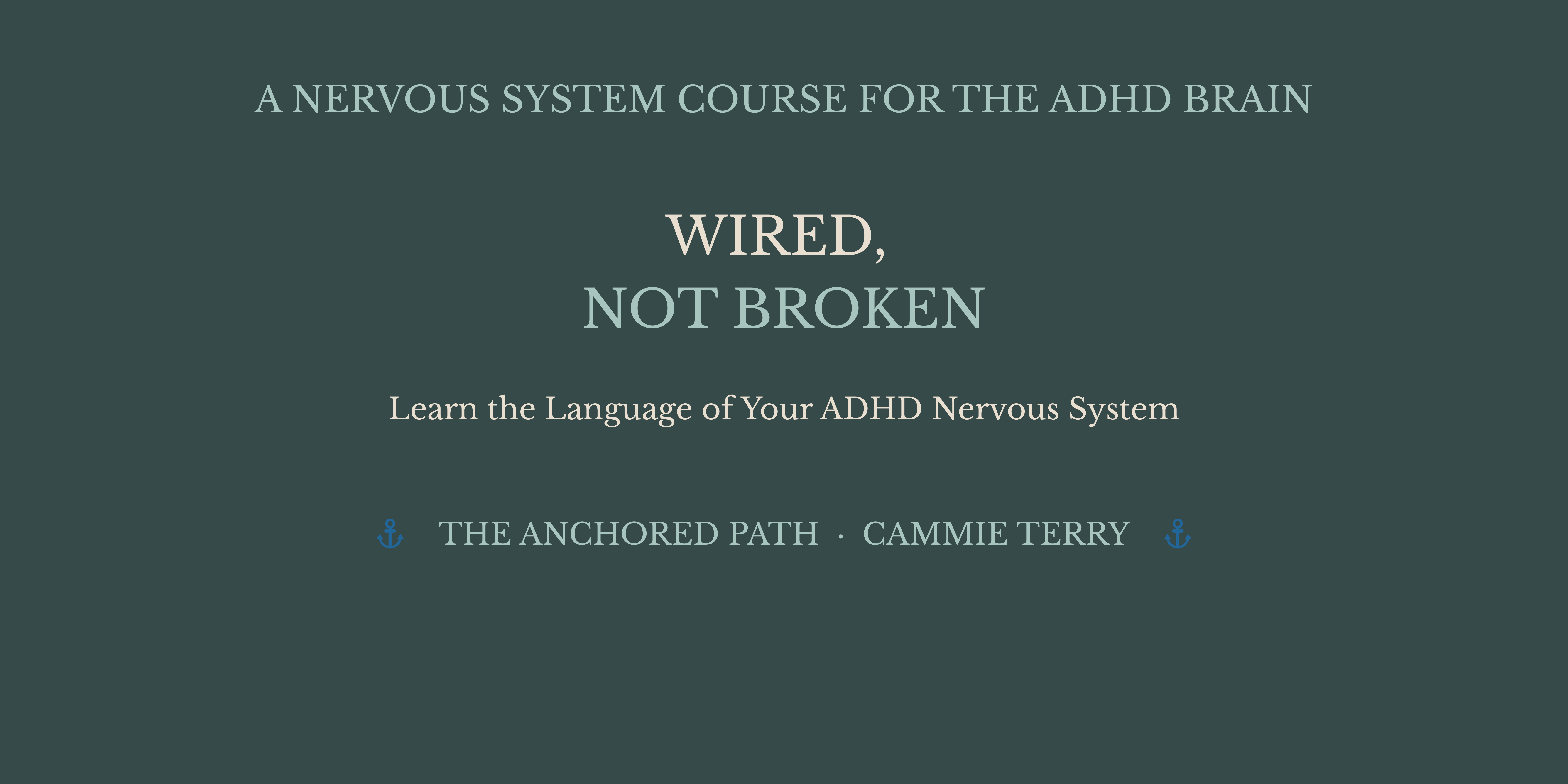 A NERVOUS SYSTEM COURSE FOR THE ADHD BRAIN

WIRED,
NOT BROKEN

Learn the Language of Your ADHD Nervous System

⚓ THE ANCHORED PATH · CAMMIE TERRY ⚓